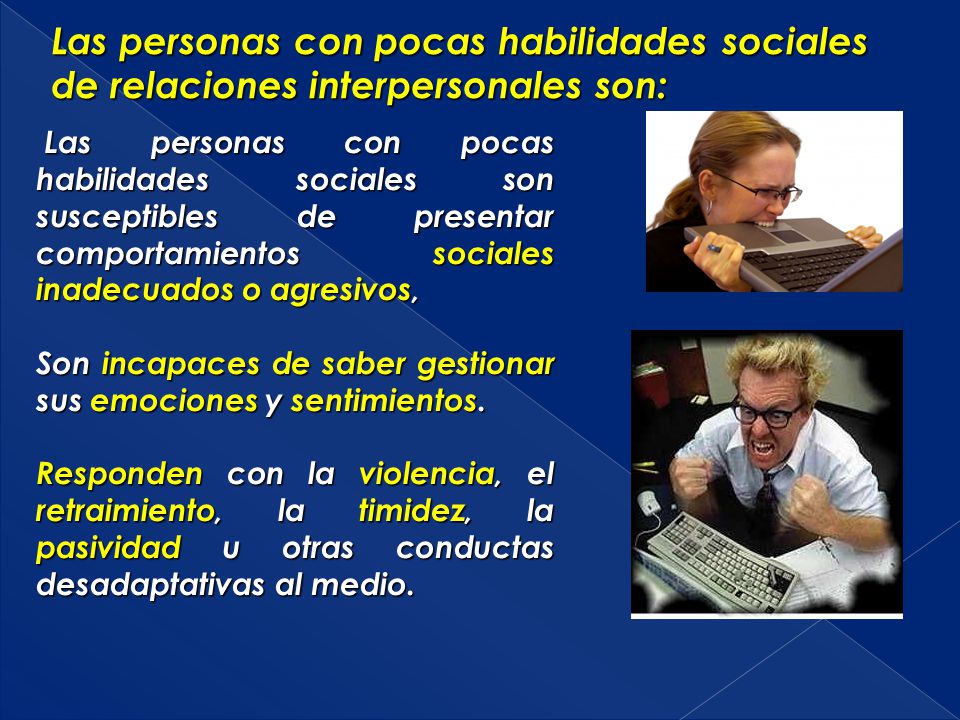 Las personas con pocas habilidades sociales de relaciones interpersonales son:

Las personas con pocas habilidades sociales son susceptibles de presentar comportamientos sociales inadecuados o agresivos,

Son incapaces de saber gestionar sus emociones y sentimientos.

Responden con la violencia, el retraimiento, la timidez, la pasividad u otras conductas desadaptativas al medio.